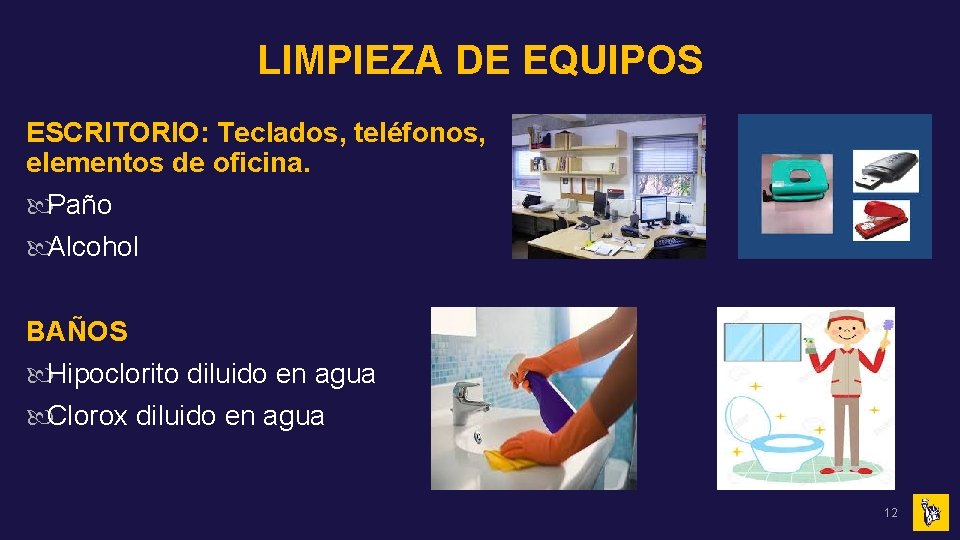 LIMPIEZA DE EQUIPOS

ESCRITORIO: Teclados, teléfonos, elementos de oficina.

Paño

Alcohol

BAÑOS

Hipoclorito diluido en agua

Clorox diluido en agua

12